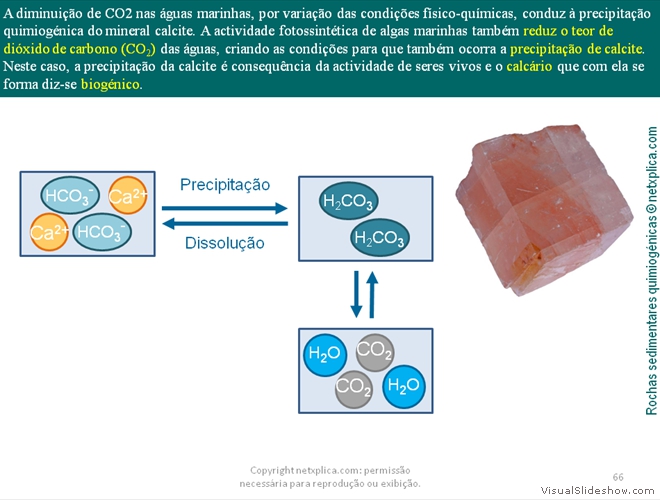 A diminuição de CO2 nas águas marinhas, por variação das condições físico-químicas, conduz à precipitação quimiogénica do mineral calcite. A actividade fotossintética de algas marinhas também reduz o teor de dióxido de carbono ($CO_2$) das águas, criando as condições para que também ocorra a precipitação de calcite. Neste caso, a precipitação da calcite é consequência da actividade de seres vivos e o calcário que com ela se forma diz-se biogénico.

$HCO_3^-$ $Ca^{2+}$ $Ca^{2+}$ $HCO_3^-$

Precipitação

Dissolução

$H_2CO_3$ $H_2CO_3$

$H_2O$ $CO_2$ $CO_2$ $H_2O$

Rochas sedimentares quimiogénicas ©netxplica.com

Copyright netxplica.com: permissão necessária para reprodução ou exibição.

66

VisualSlideshow.com